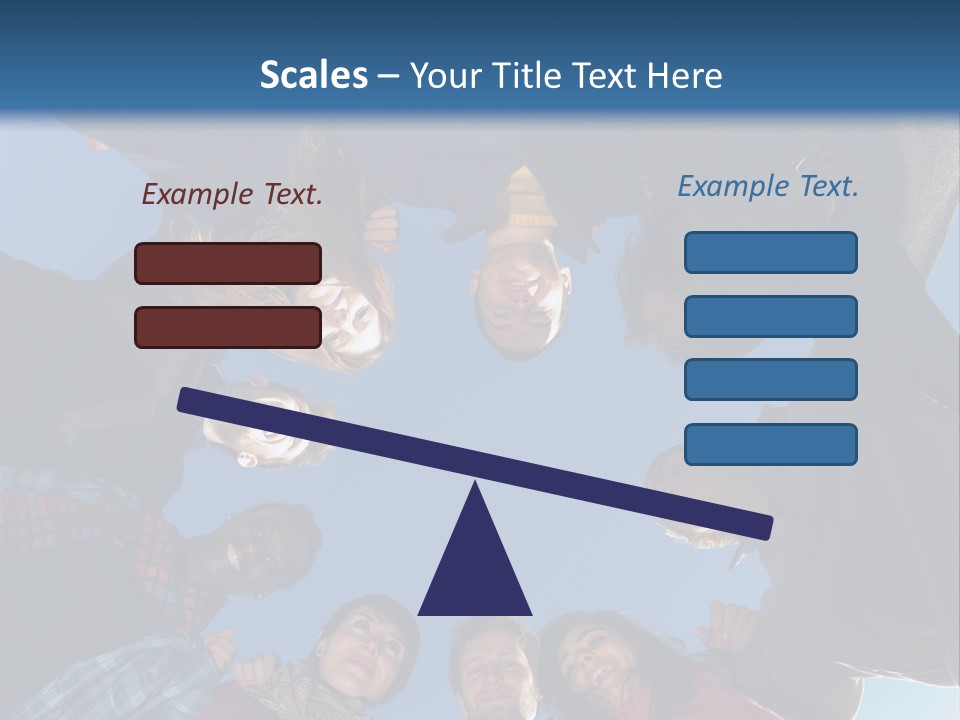 Scales – Your Title Text Here

Example Text.

Example Text.